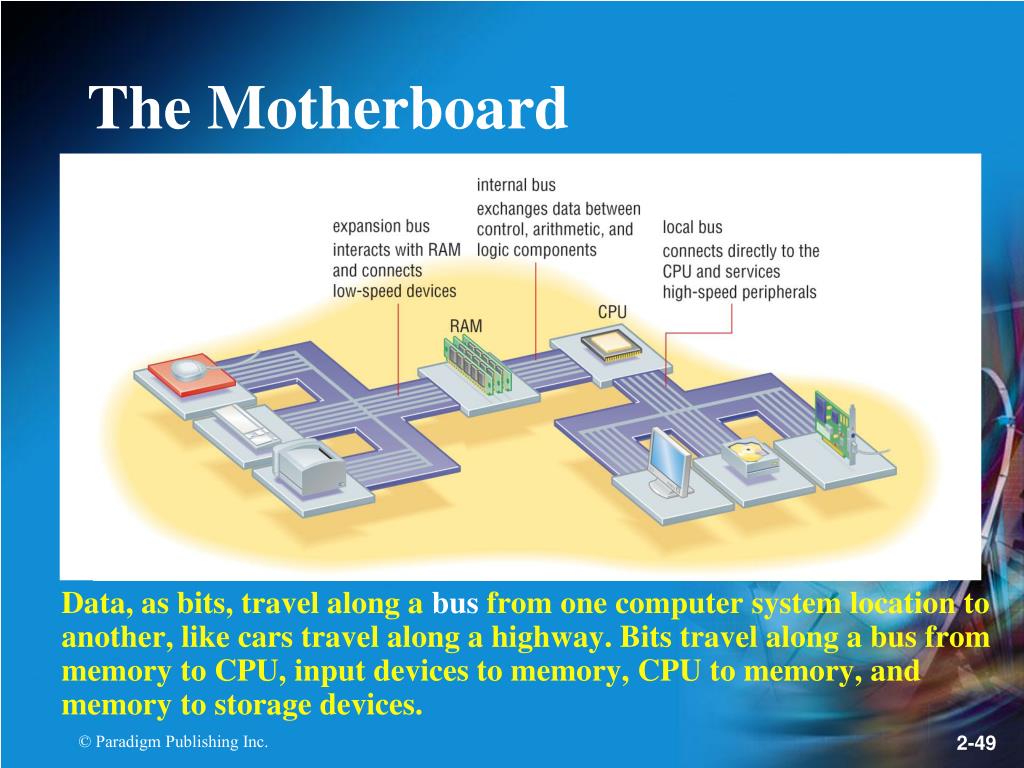 The Motherboard

expansion bus
interacts with RAM and connects low-speed devices

internal bus
exchanges data between control, arithmetic, and logic components

local bus
connects directly to the CPU and services high-speed peripherals

RAM

CPU

Data, as bits, travel along a bus from one computer system location to another, like cars travel along a highway. Bits travel along a bus from memory to CPU, input devices to memory, CPU to memory, and memory to storage devices.

© Paradigm Publishing Inc.

2-49